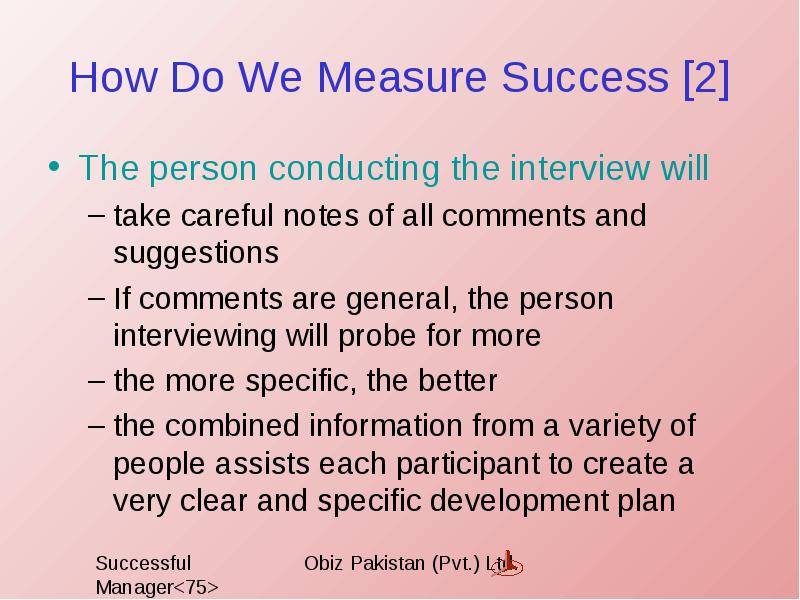 How Do We Measure Success [2]

• The person conducting the interview will

– take careful notes of all comments and suggestions

– If comments are general, the person interviewing will probe for more

– the more specific, the better

– the combined information from a variety of people assists each participant to create a very clear and specific development plan

Successful Manager<75>

Obiz Pakistan (Pvt.) Ltd.